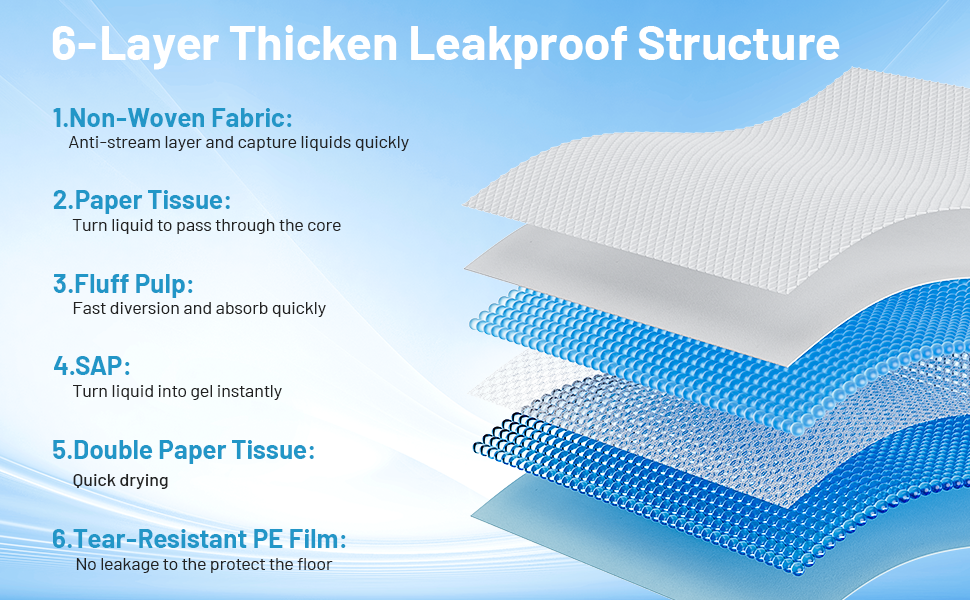 6-Layer Thicken Leakproof Structure

1.Non-Woven Fabric:
Anti-stream layer and capture liquids quickly

2.Paper Tissue:
Turn liquid to pass through the core

3.Fluff Pulp:
Fast diversion and absorb quickly

4.SAP:
Turn liquid into gel instantly

5.Double Paper Tissue:
Quick drying

6.Tear-Resistant PE Film:
No leakage to the protect the floor